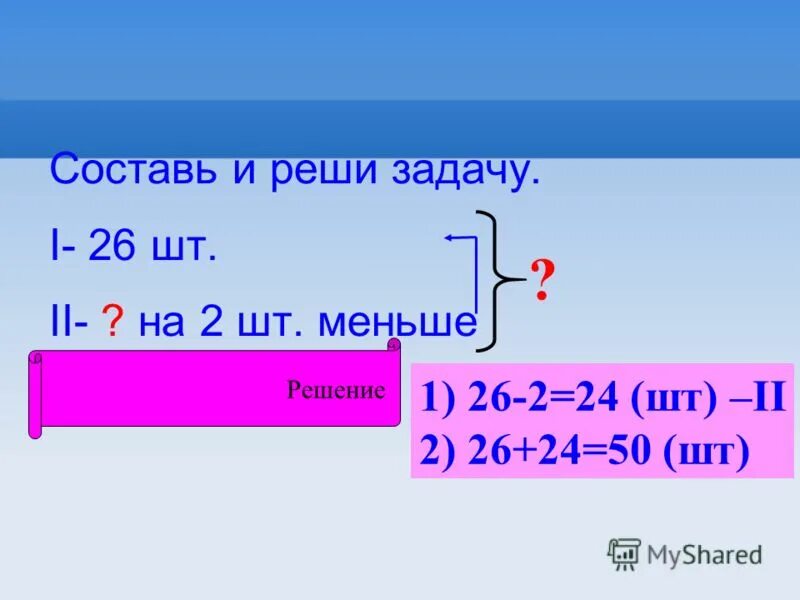 Составь и реши задачу.

I- 26 шт.

II- ? на 2 шт. меньше

?

Решение

1) 26-2=24 (шт) –II
2) 26+24=50 (шт)

MyShared